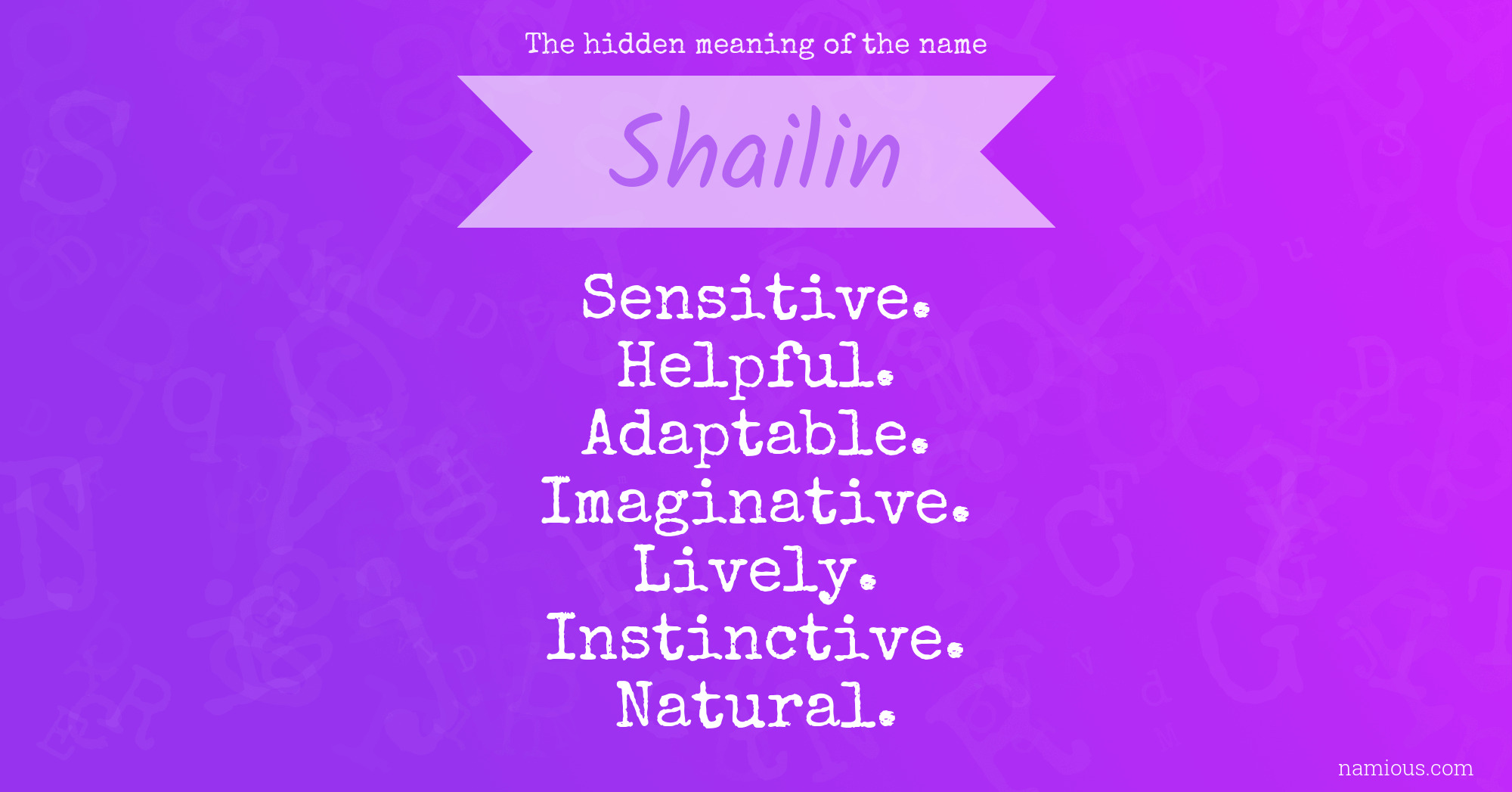 The hidden meaning of the name

Shailin

Sensitive.
Helpful.
Adaptable.
Imaginative.
Lively.
Instinctive.
Natural.

namious.com